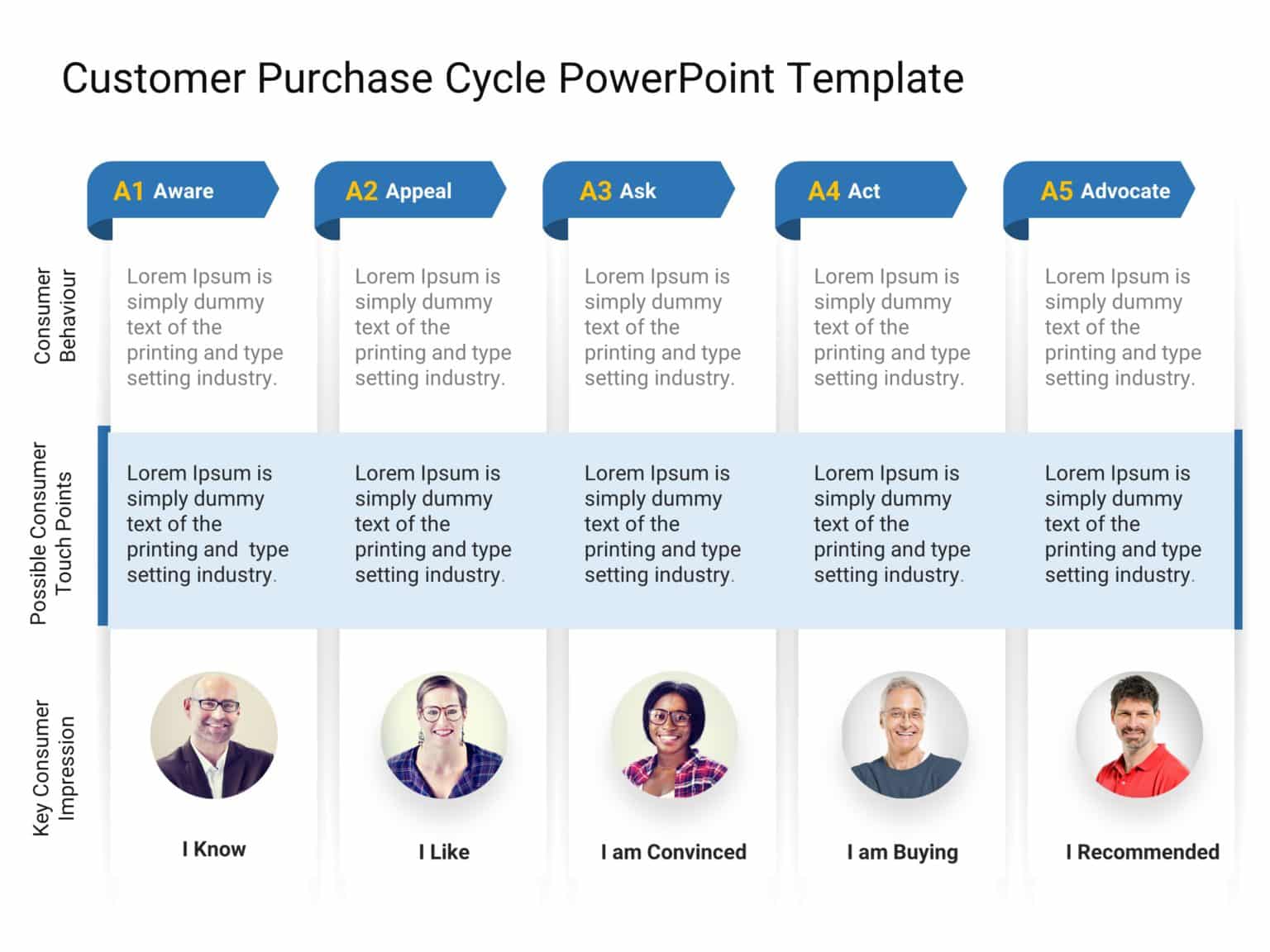 Customer Purchase Cycle PowerPoint Template

| | A1 Aware | A2 Appeal | A3 Ask | A4 Act | A5 Advocate |
|---|---|---|---|---|---|
| Consumer Behaviour | Lorem Ipsum is simply dummy text of the printing and type setting industry. | Lorem Ipsum is simply dummy text of the printing and type setting industry. | Lorem Ipsum is simply dummy text of the printing and type setting industry. | Lorem Ipsum is simply dummy text of the printing and type setting industry. | Lorem Ipsum is simply dummy text of the printing and type setting industry. |
| Possible Consumer Touch Points | Lorem Ipsum is simply dummy text of the printing and type setting industry. | Lorem Ipsum is simply dummy text of the printing and type setting industry. | Lorem Ipsum is simply dummy text of the printing and type setting industry. | Lorem Ipsum is simply dummy text of the printing and type setting industry. | Lorem Ipsum is simply dummy text of the printing and type setting industry. |
| Key Consumer Impression | I Know | I Like | I am Convinced | I am Buying | I Recommended |